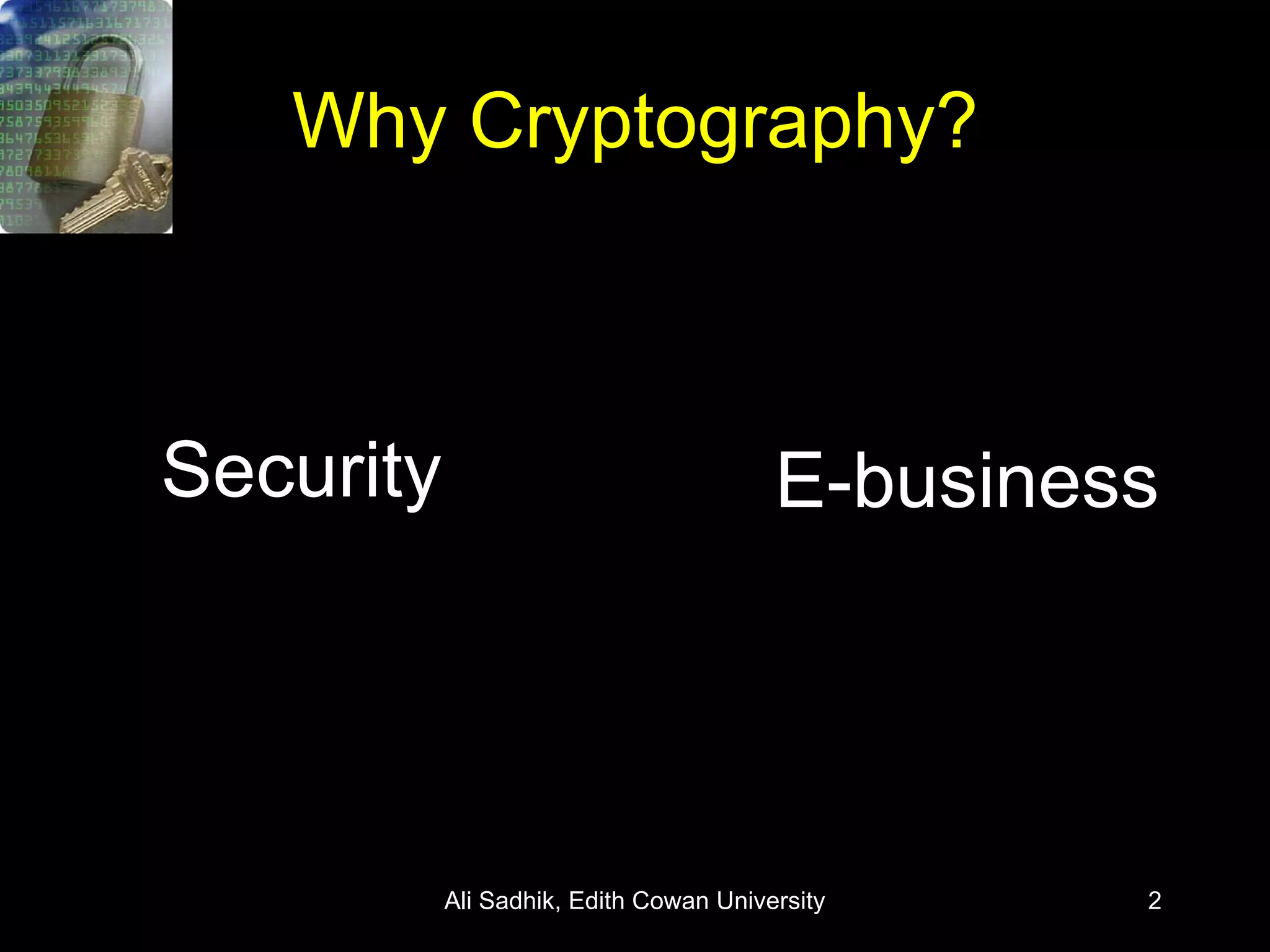 Why Cryptography?

Security

E-business

Ali Sadhik, Edith Cowan University

2